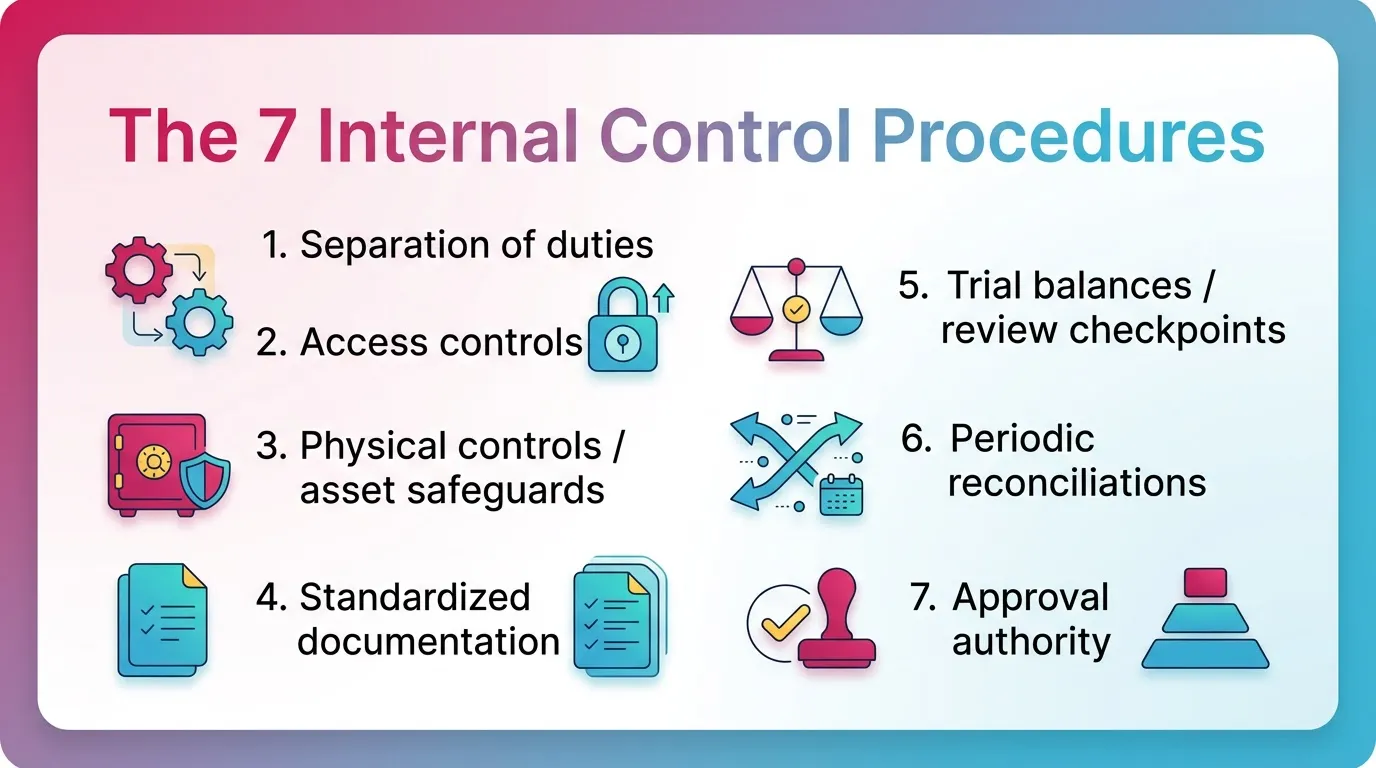 The 7 Internal Control Procedures

1. Separation of duties

2. Access controls

3. Physical controls / asset safeguards

4. Standardized documentation

5. Trial balances / review checkpoints

6. Periodic reconciliations

7. Approval authority